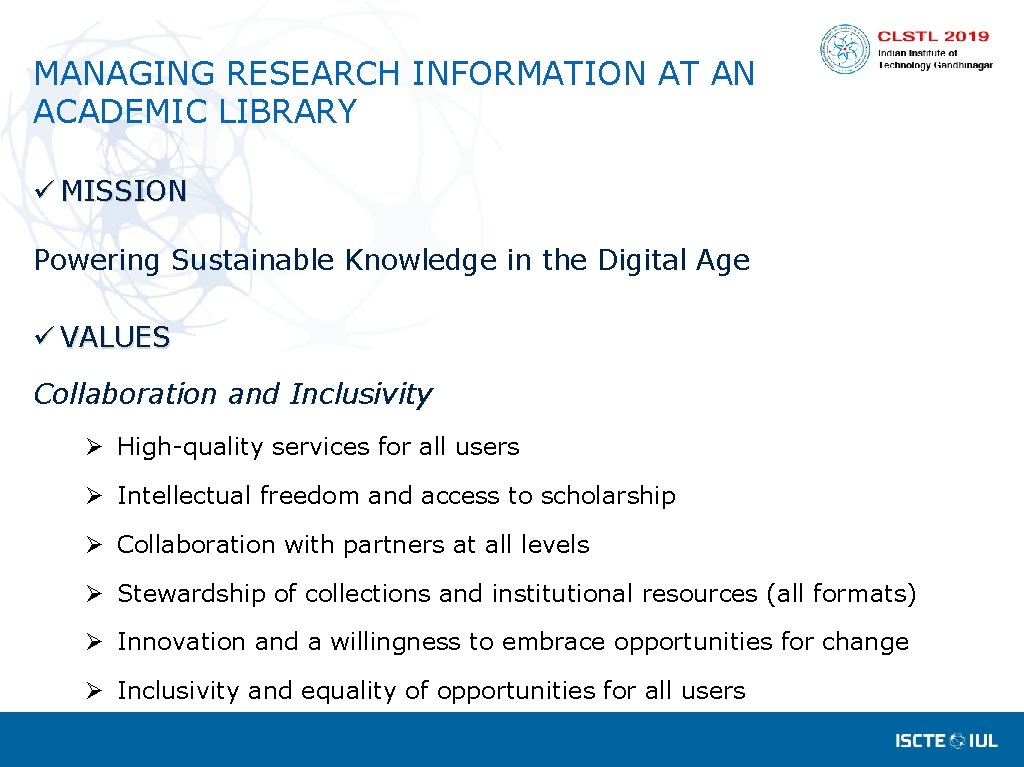 MANAGING RESEARCH INFORMATION AT AN ACADEMIC LIBRARY

CLSTL 2019
Indian Institute of Technology Gandhinagar

✓ MISSION

Powering Sustainable Knowledge in the Digital Age

✓ VALUES

Collaboration and Inclusivity

➢ High-quality services for all users

➢ Intellectual freedom and access to scholarship

➢ Collaboration with partners at all levels

➢ Stewardship of collections and institutional resources (all formats)

➢ Innovation and a willingness to embrace opportunities for change

➢ Inclusivity and equality of opportunities for all users

ISCTE IUL